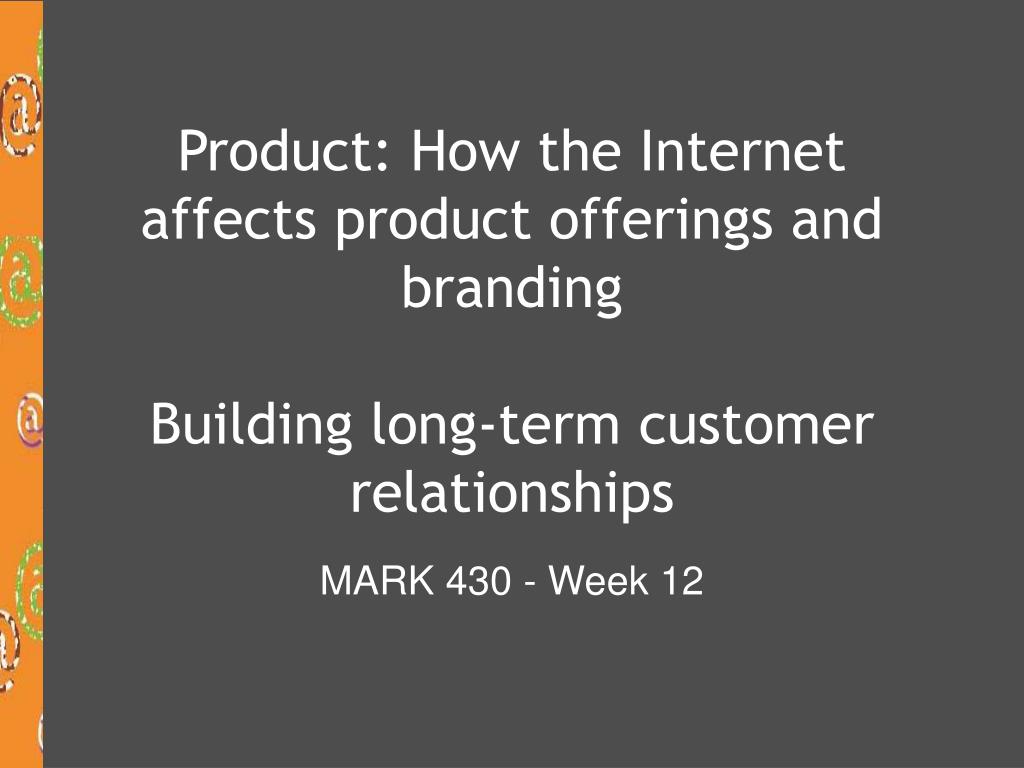 Product: How the Internet affects product offerings and branding

Building long-term customer relationships

MARK 430 - Week 12